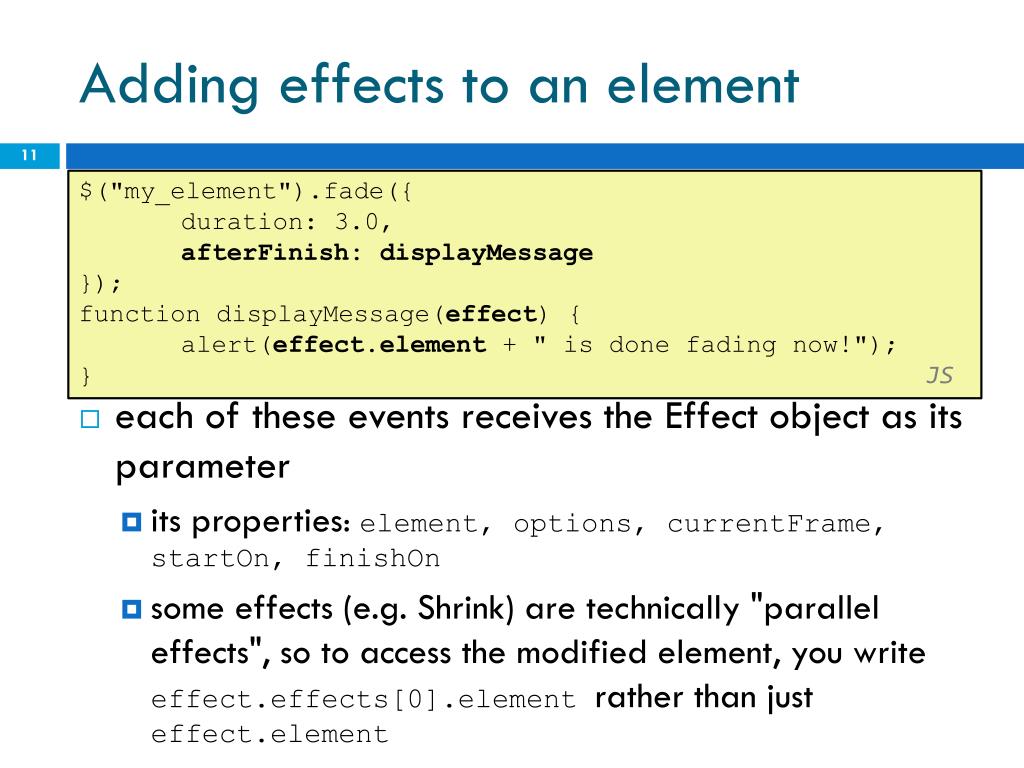 Adding effects to an element

11

$("my_element").fade({
	duration: 3.0,
	afterFinish: displayMessage
});
function displayMessage(effect) {
	alert(effect.element + " is done fading now!");
}
JS

each of these events receives the Effect object as its parameter

its properties: element, options, currentFrame, startOn, finishOn

some effects (e.g. Shrink) are technically "parallel effects", so to access the modified element, you write effect.effects[0].element rather than just effect.element